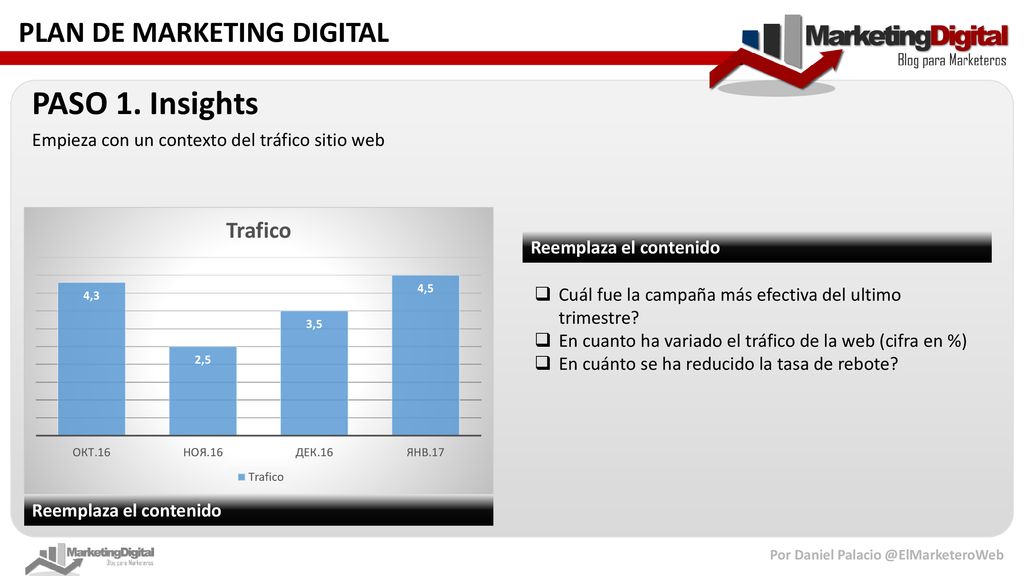 PLAN DE MARKETING DIGITAL

MarketingDigital
Blog para Marketeros

PASO 1. Insights

Empieza con un contexto del tráfico sitio web

Trafico

4,3
2,5
3,5
4,5

ОКТ.16
НОЯ.16
ДЕК.16
ЯНВ.17

Trafico

Reemplaza el contenido

Reemplaza el contenido

❑ Cuál fue la campaña más efectiva del ultimo trimestre?
❑ En cuanto ha variado el tráfico de la web (cifra en %)
❑ En cuánto se ha reducido la tasa de rebote?

MarketingDigital
Blog para Marketeros

Por Daniel Palacio @ElMarketeroWeb